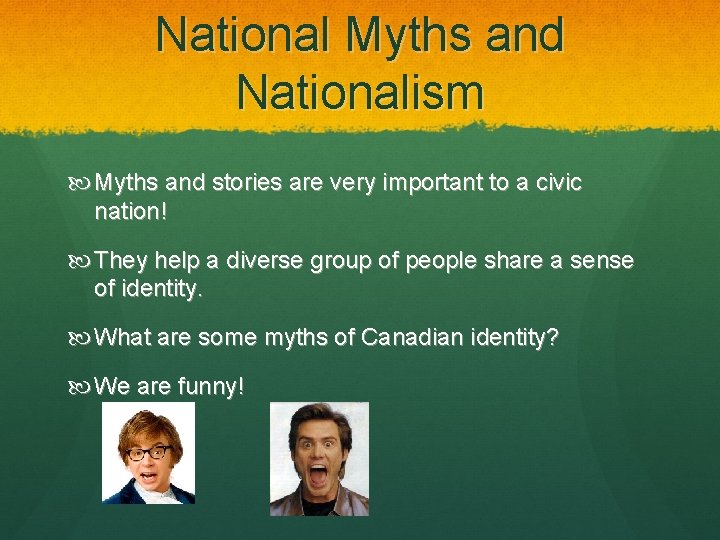 National Myths and Nationalism

Myths and stories are very important to a civic nation!

They help a diverse group of people share a sense of identity.

What are some myths of Canadian identity?

We are funny!